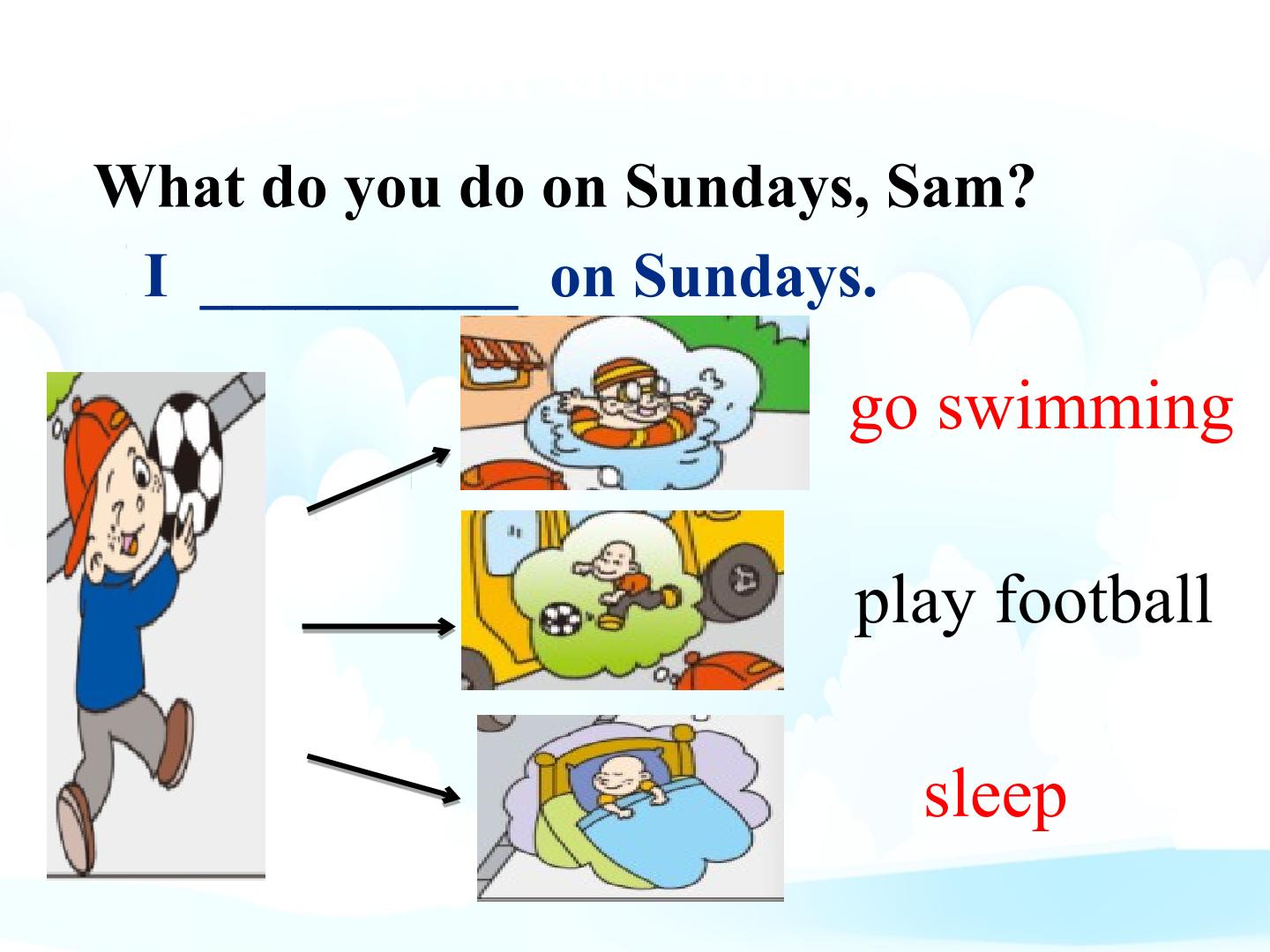 What do you do on Sundays, Sam?

I __________ on Sundays.

go swimming

play football

sleep